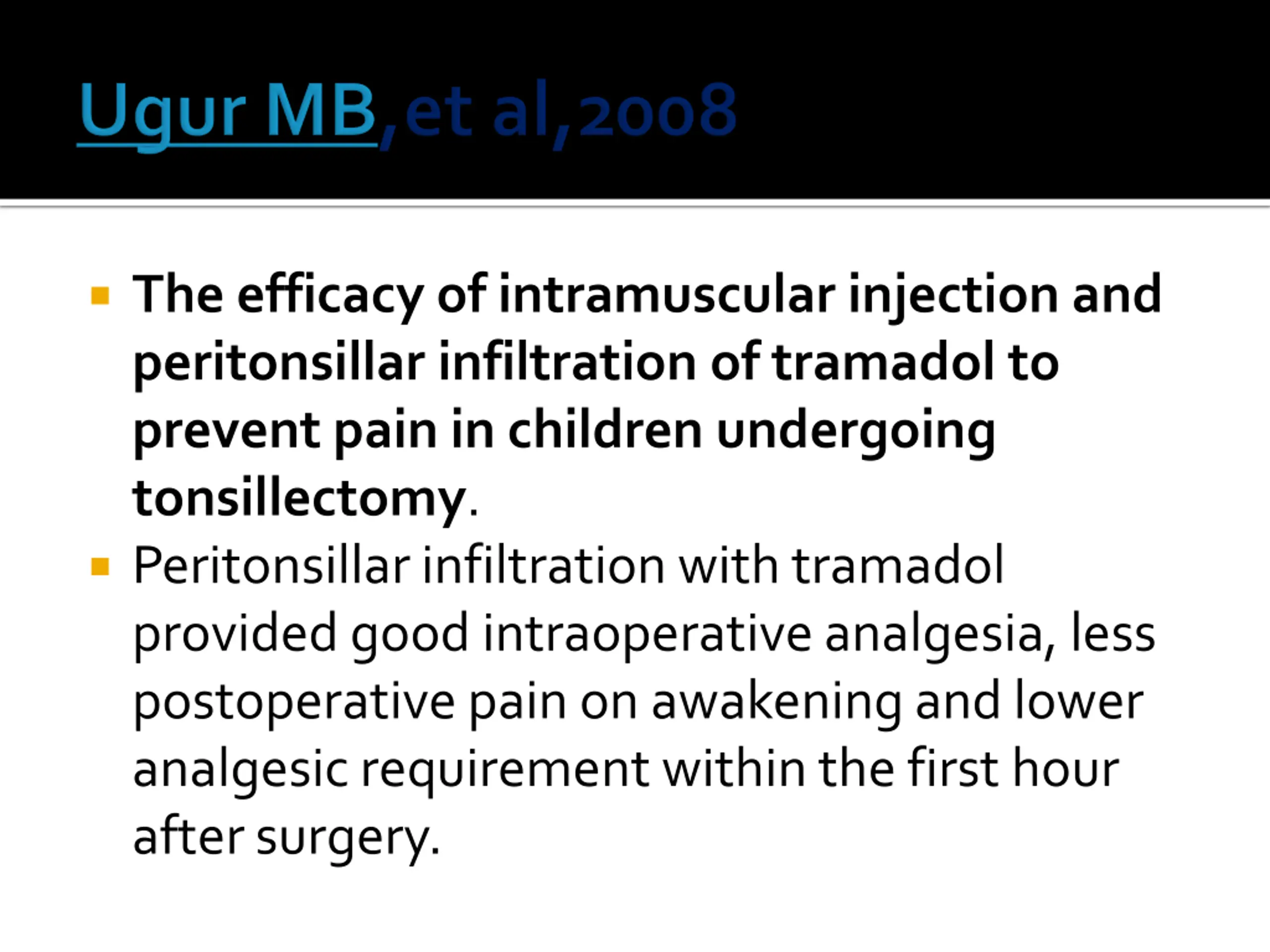 Ugur MB,et al,2008

The efficacy of intramuscular injection and peritonsillar infiltration of tramadol to prevent pain in children undergoing tonsillectomy.

Peritonsillar infiltration with tramadol provided good intraoperative analgesia, less postoperative pain on awakening and lower analgesic requirement within the first hour after surgery.